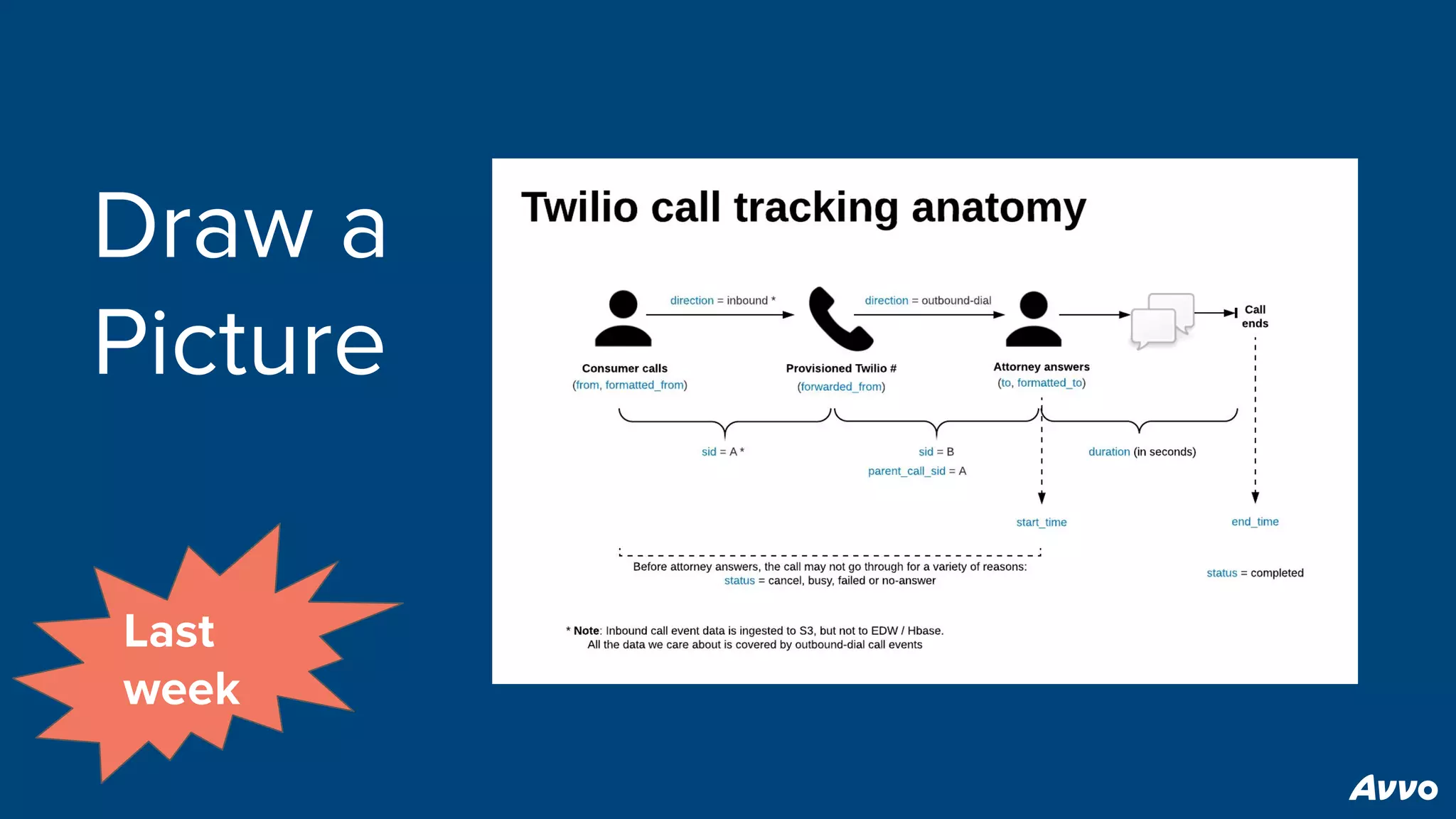 Draw a Picture

Last week

Twilio call tracking anatomy

direction = inbound *

direction = outbound-dial

Call ends

Consumer calls
(from, formatted_from)

Provisioned Twilio #
(forwarded_from)

Attorney answers
(to, formatted_to)

sid = A *

sid = B
parent_call_sid = A

duration (in seconds)

start_time

end_time

Before attorney answers, the call may not go through for a variety of reasons:
status = cancel, busy, failed or no-answer

status = completed

* Note: Inbound call event data is ingested to S3, but not to EDW / Hbase.
All the data we care about is covered by outbound-dial call events

Avvo